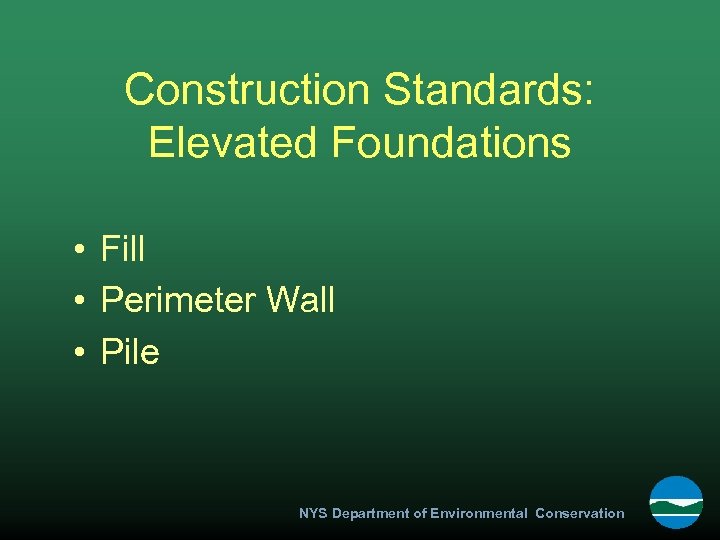 Construction Standards: Elevated Foundations

• Fill
• Perimeter Wall
• Pile

NYS Department of Environmental Conservation